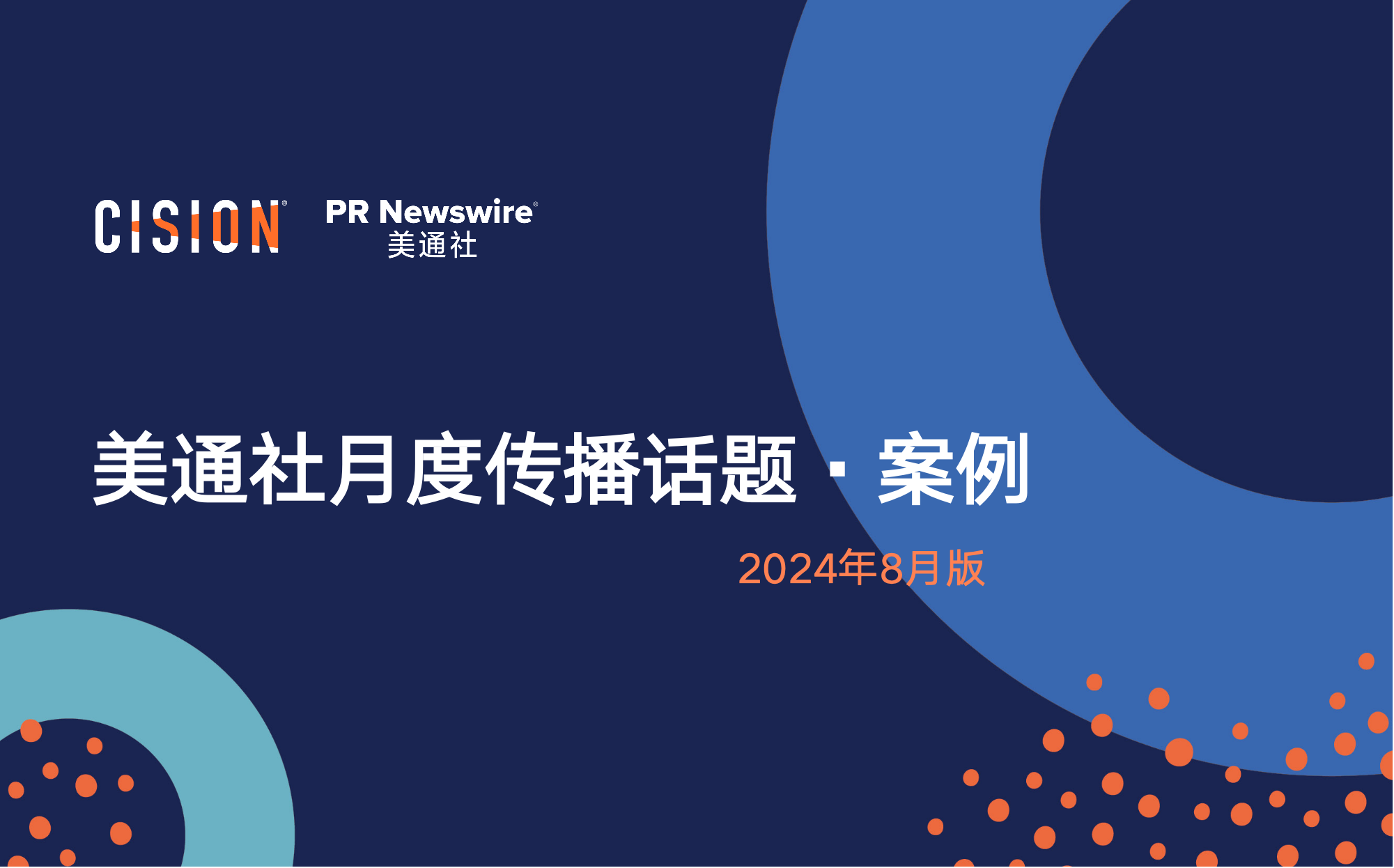 CISION® PR Newswire®
美通社

美通社月度传播话题 · 案例

2024年8月版